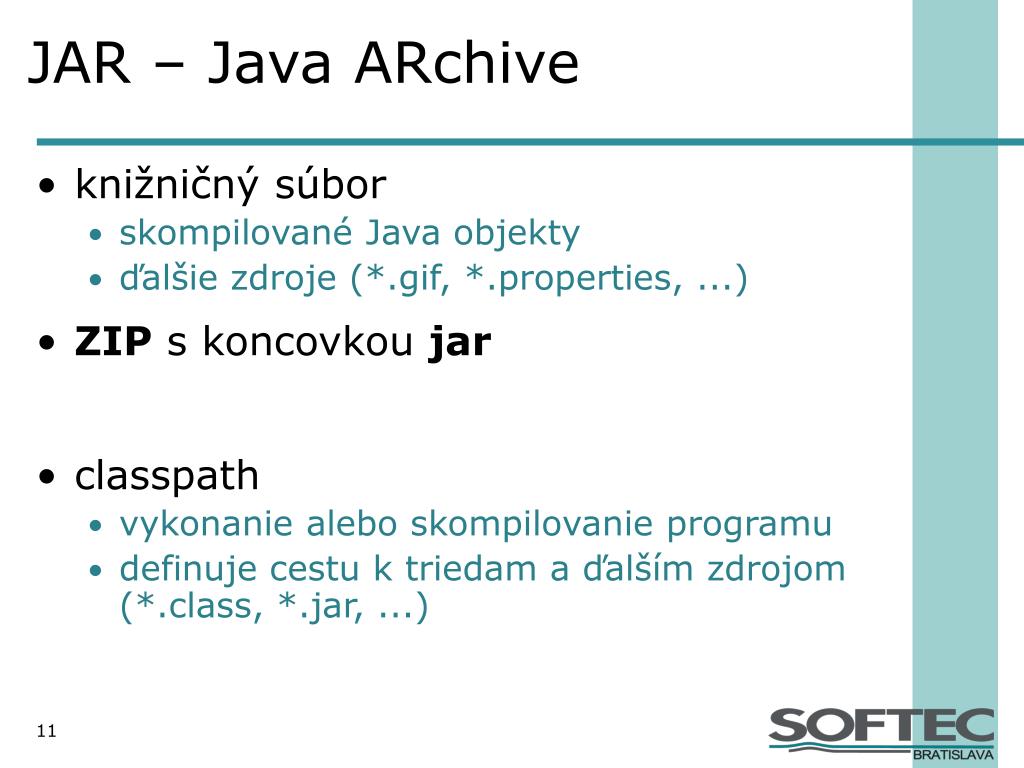 JAR – Java ARchive

• knižničný súbor
  • skompilované Java objekty
  • ďalšie zdroje (*.gif, *.properties, ...)
• **ZIP** s koncovkou **jar**

• classpath
  • vykonanie alebo skompilovanie programu
  • definuje cestu k triedam a ďalším zdrojom (*.class, *.jar, ...)

11

SOFTEC
BRATISLAVA